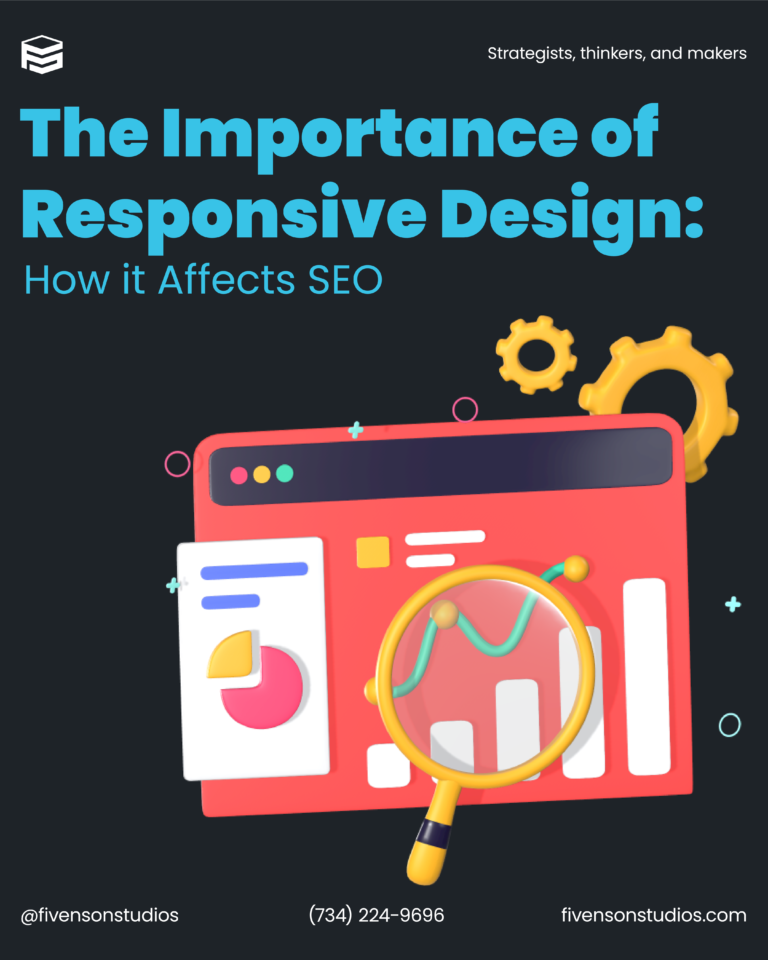 Strategists, thinkers, and makers

The Importance of Responsive Design:
How it Affects SEO

@fivensonstudios
(734) 224-9696
fivensonstudios.com